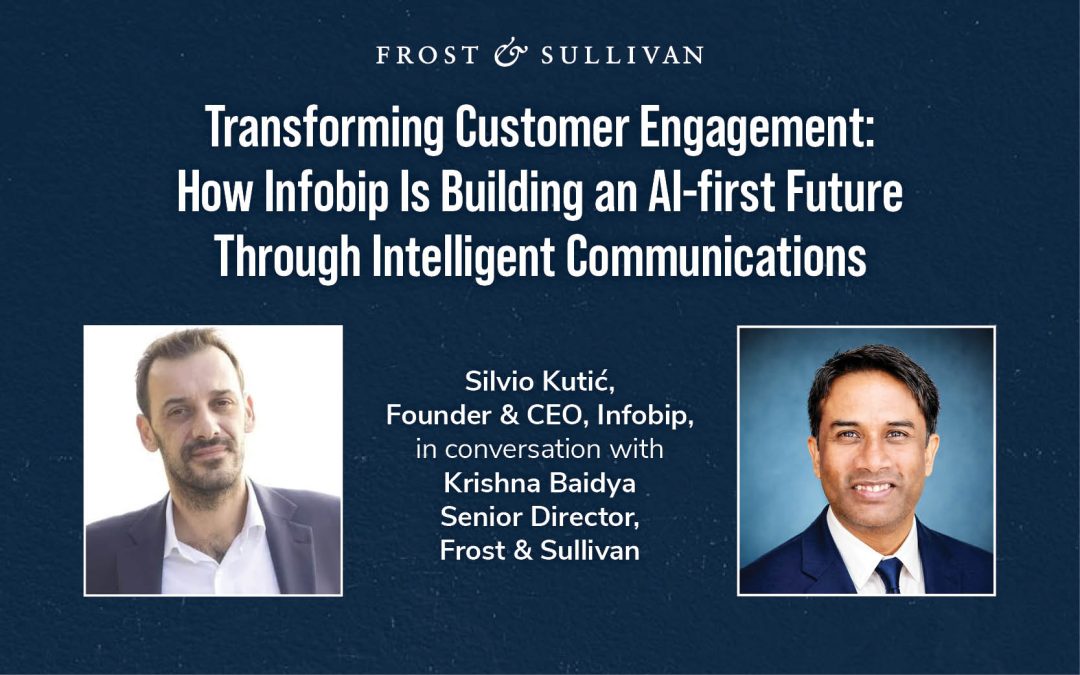 FROST & SULLIVAN

Transforming Customer Engagement: How Infobip Is Building an AI-first Future Through Intelligent Communications

Silvio Kutić,
Founder & CEO, Infobip,
in conversation with
Krishna Baidya
Senior Director,
Frost & Sullivan